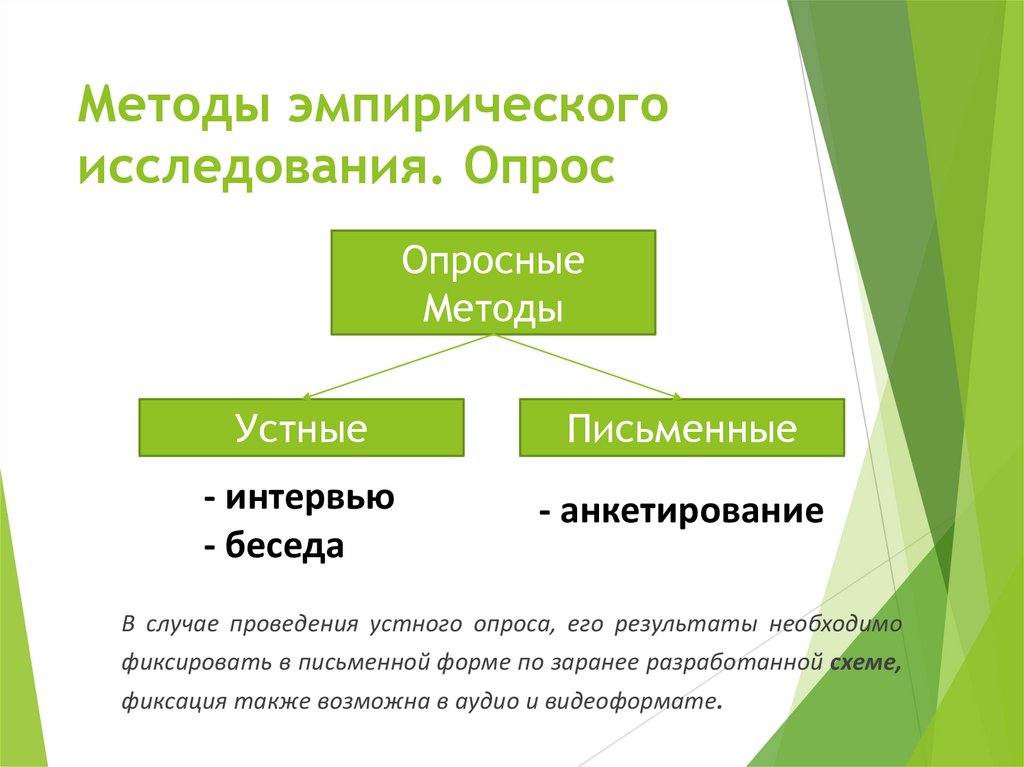 Методы эмпирического исследования. Опрос

Опросные Методы

Устные

Письменные

- интервью
- беседа

- анкетирование

В случае проведения устного опроса, его результаты необходимо фиксировать в письменной форме по заранее разработанной схеме, фиксация также возможна в аудио и видеоформате.